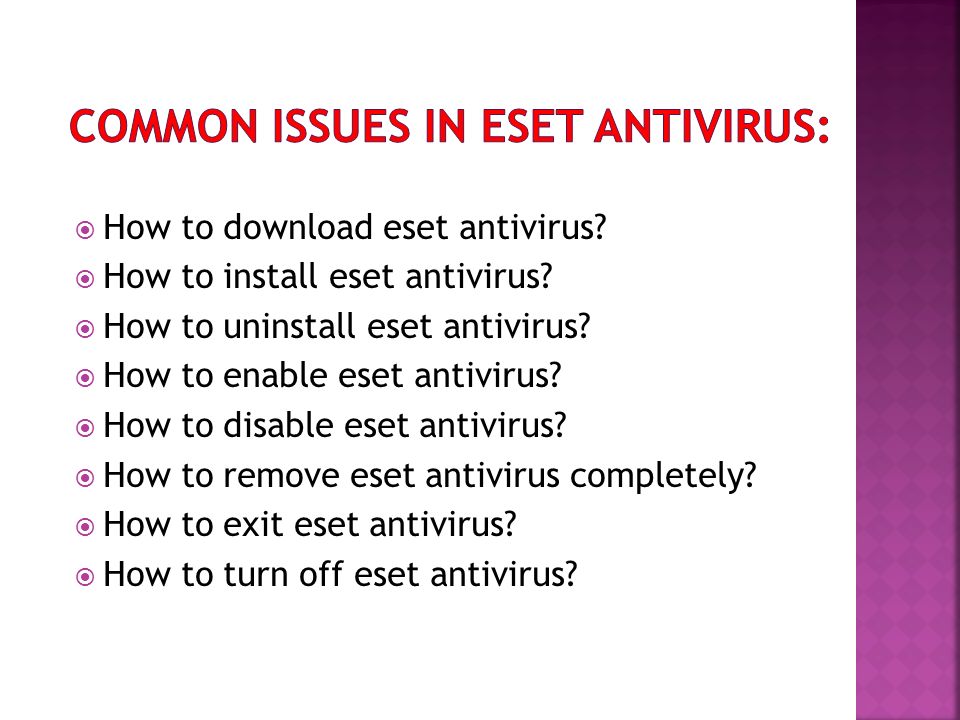 COMMON ISSUES IN ESET ANTIVIRUS:

How to download eset antivirus?
How to install eset antivirus?
How to uninstall eset antivirus?
How to enable eset antivirus?
How to disable eset antivirus?
How to remove eset antivirus completely?
How to exit eset antivirus?
How to turn off eset antivirus?